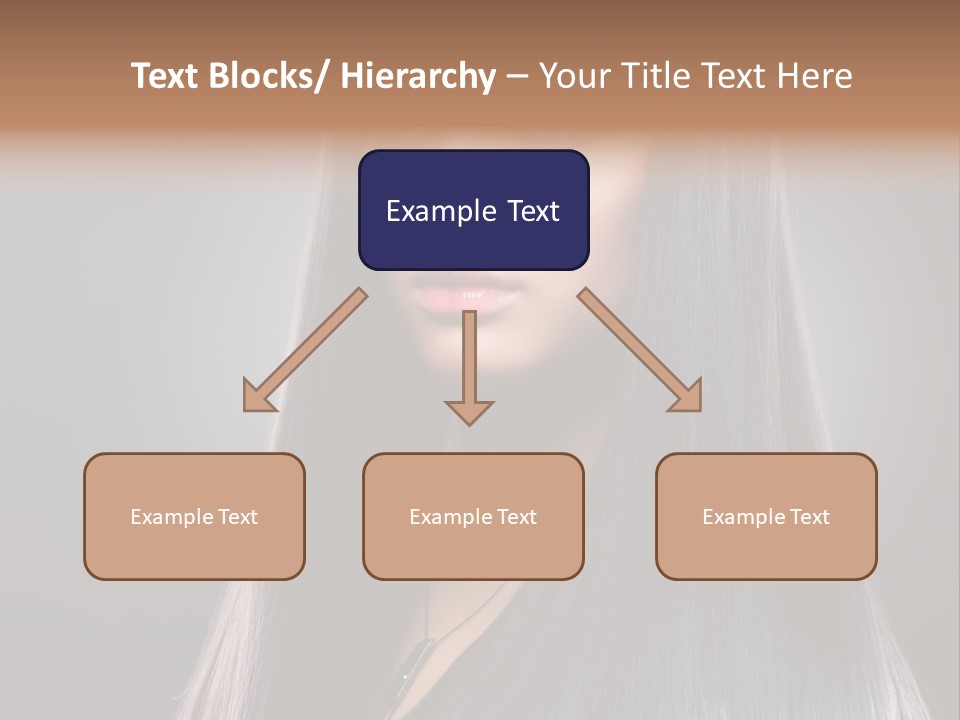 Text Blocks/ Hierarchy – Your Title Text Here

Example Text

Example Text

Example Text

Example Text